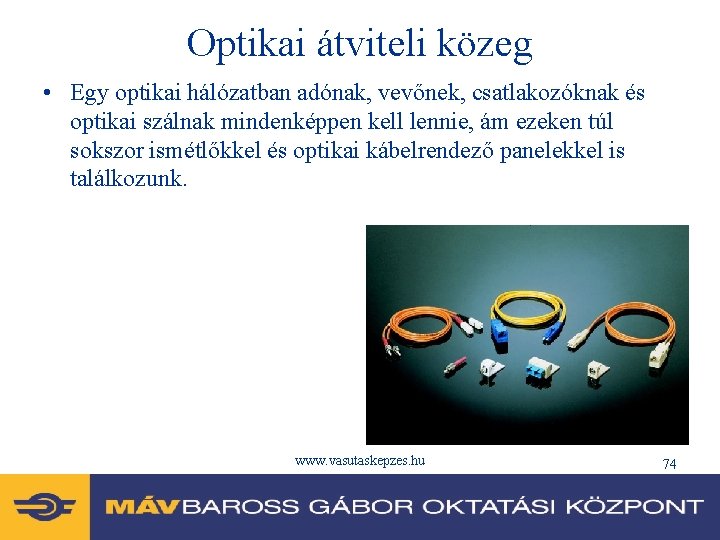 Optikai átviteli közeg

• Egy optikai hálózatban adónak, vevőnek, csatlakozóknak és optikai szálnak mindenképpen kell lennie, ám ezeken túl sokszor ismétlőkkel és optikai kábelrendező panelekkel is találkozunk.

www.vasutaskepzes.hu

74

MÁV BAROSS GÁBOR OKTATÁSI KÖZPONT